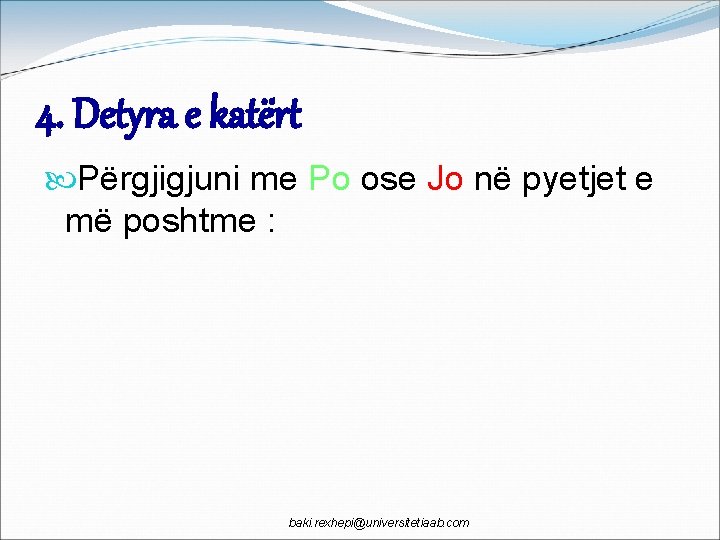 4. Detyra e katërt

Përgjigjuni me Po ose Jo në pyetjet e më poshtme :

baki.rexhepi@universitetiaab.com